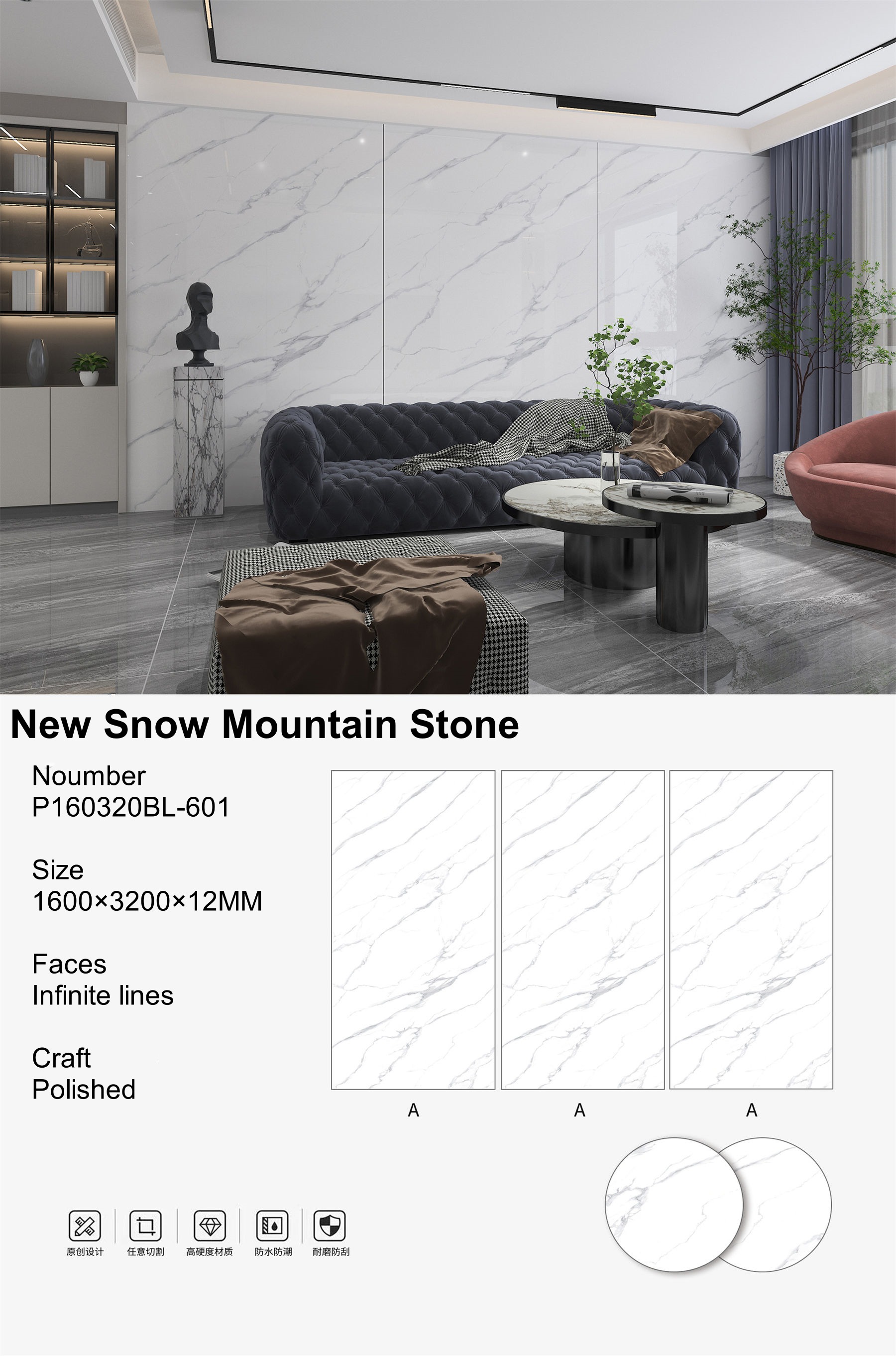 New Snow Mountain Stone

Noumber
P160320BL-601

Size
1600×3200×12MM

Faces
Infinite lines

Craft
Polished

A A A

原创设计 任意切割 高硬度材质 防水防潮 耐磨防刮